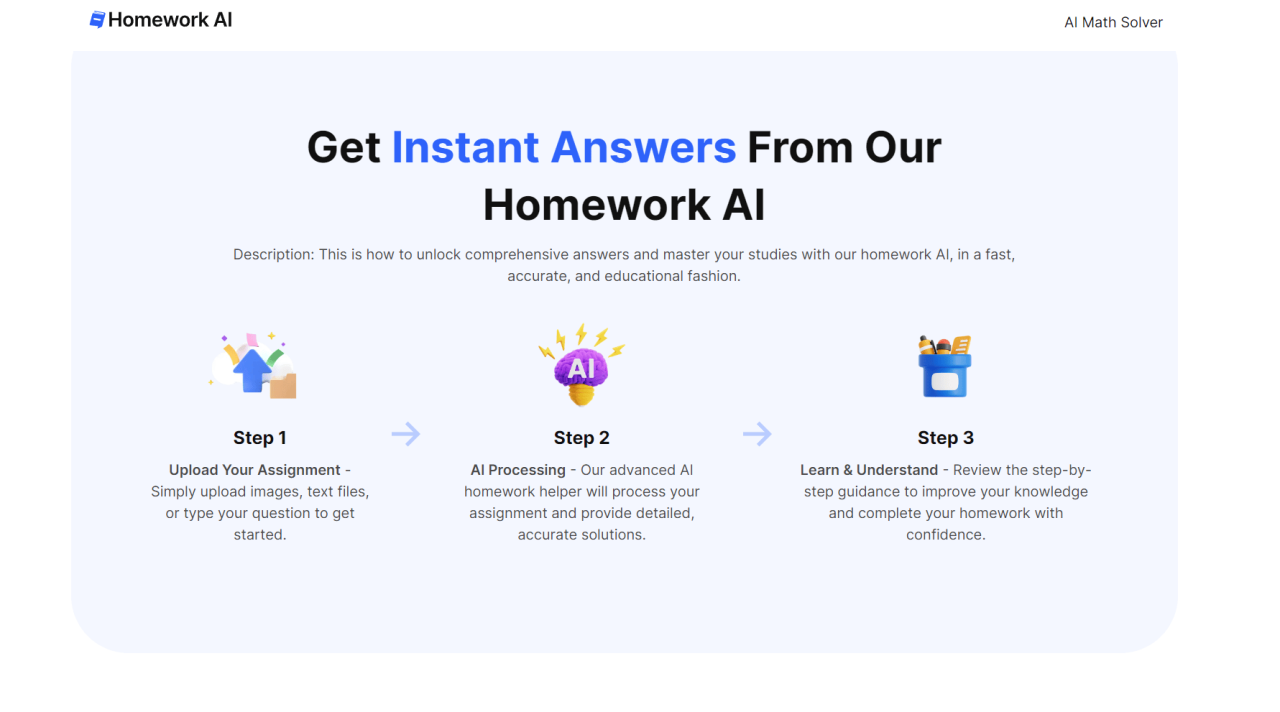 Homework AI

AI Math Solver

Get Instant Answers From Our Homework AI

Description: This is how to unlock comprehensive answers and master your studies with our homework AI, in a fast, accurate, and educational fashion.

AI

Step 1

Upload Your Assignment - Simply upload images, text files, or type your question to get started.

Step 2

AI Processing - Our advanced AI homework helper will process your assignment and provide detailed, accurate solutions.

Step 3

Learn & Understand - Review the step-by-step guidance to improve your knowledge and complete your homework with confidence.